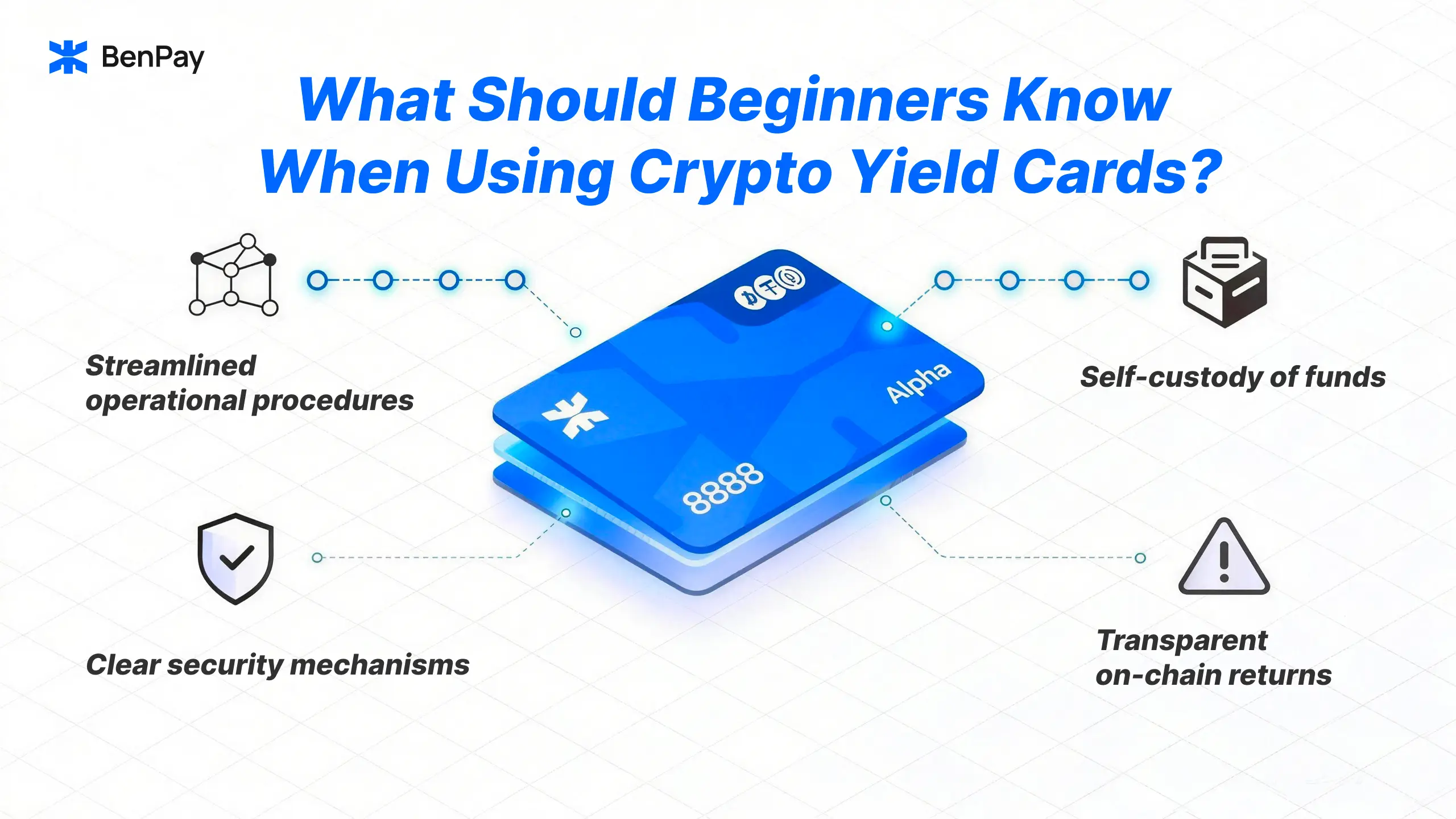 BenPay

What Should Beginners Know When Using Crypto Yield Cards?

Streamlined operational procedures

Self-custody of funds

Alpha

8888

Clear security mechanisms

Transparent on-chain returns